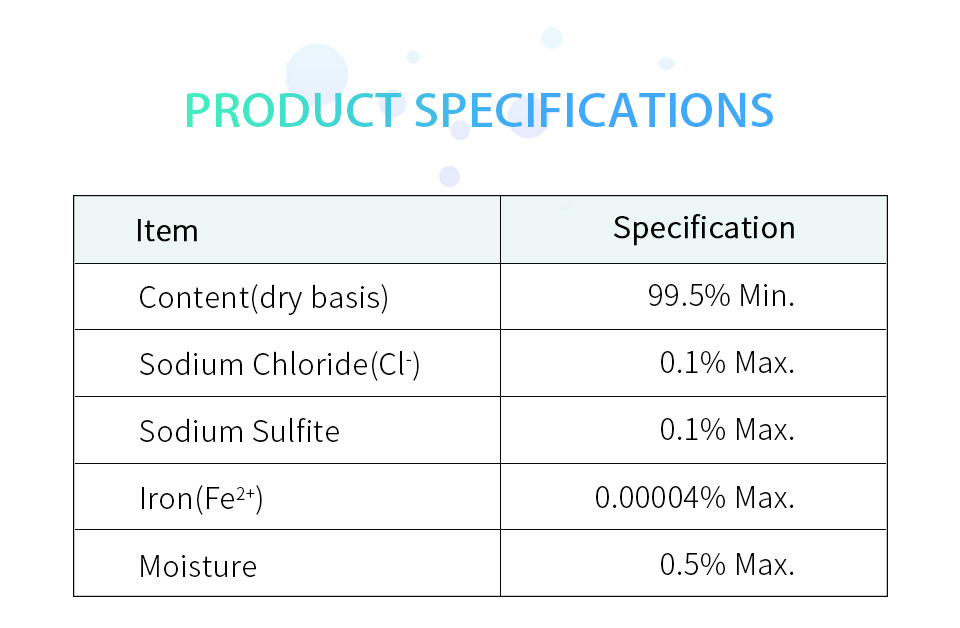 PRODUCT SPECIFICATIONS

| Item | Specification |
|---|---|
| Content(dry basis) | 99.5% Min. |
| Sodium Chloride($Cl^-$) | 0.1% Max. |
| Sodium Sulfite | 0.1% Max. |
| Iron($Fe^{2+}$) | 0.00004% Max. |
| Moisture | 0.5% Max. |